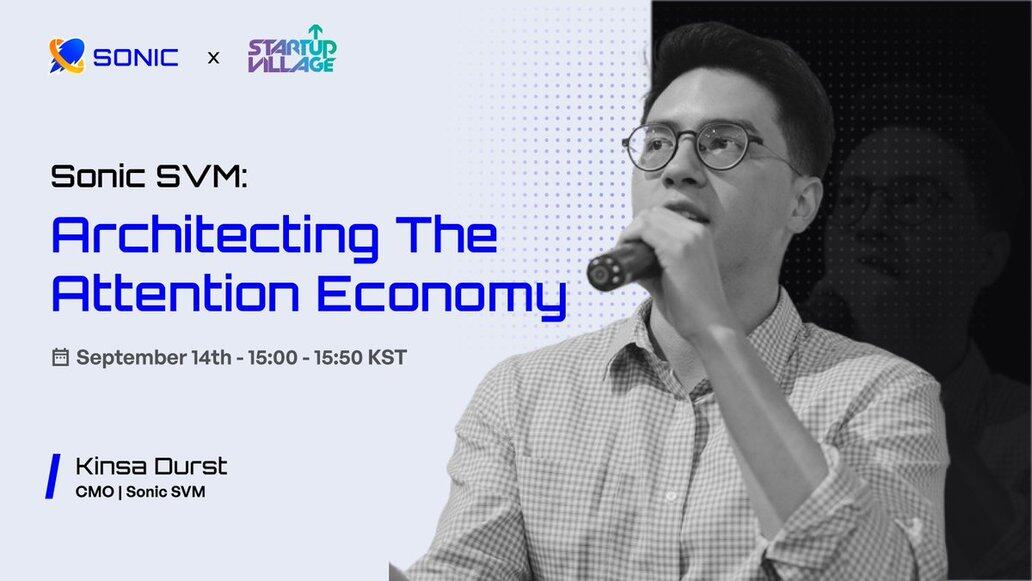 SONIC x STARTUP VILLAGE

Sonic SVM:

Architecting The Attention Economy

September 14th - 15:00 - 15:50 KST

Kinsa Durst
CMO | Sonic SVM